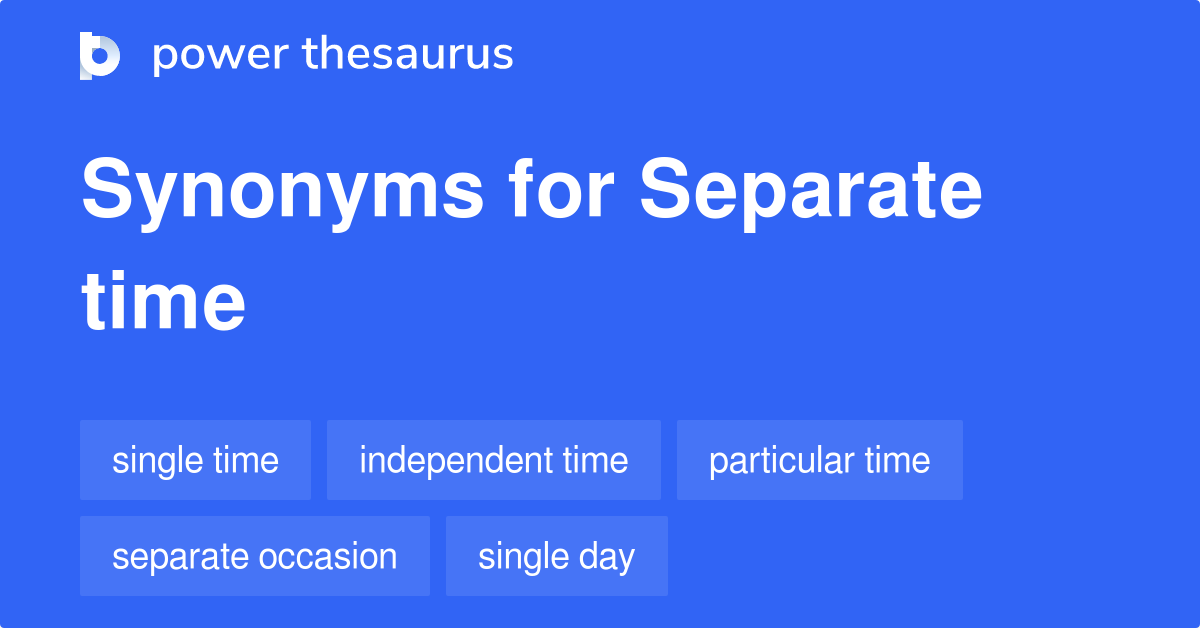 power thesaurus

Synonyms for Separate time

single time
independent time
particular time
separate occasion
single day